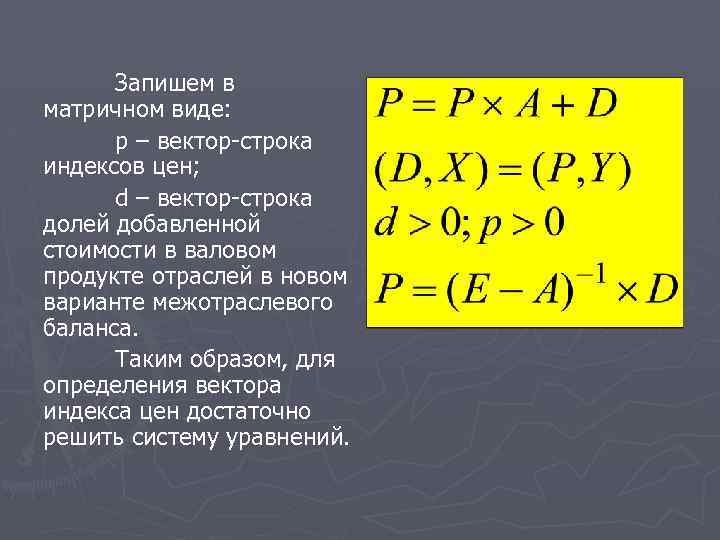 Запишем в матричном виде:

p – вектор-строка индексов цен;

d – вектор-строка долей добавленной стоимости в валовом продукте отраслей в новом варианте межотраслевого баланса.

Таким образом, для определения вектора индекса цен достаточно решить систему уравнений.

$P = P \times A + D$

$(D, X) = (P, Y)$

$d > 0; p > 0$

$P = (E - A)^{-1} \times D$